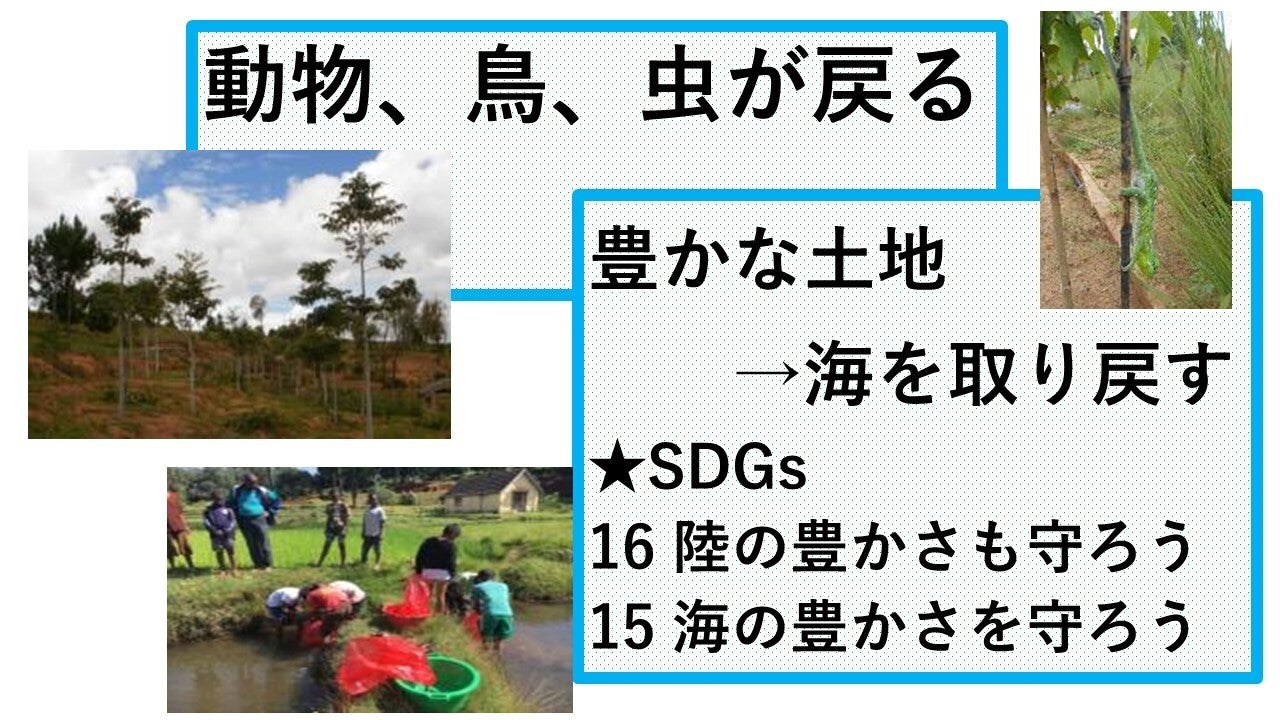 動物、鳥、虫が戻る

豊かな土地

→海を取り戻す

★SDGs
16 陸の豊かさも守ろう
15 海の豊かさを守ろう